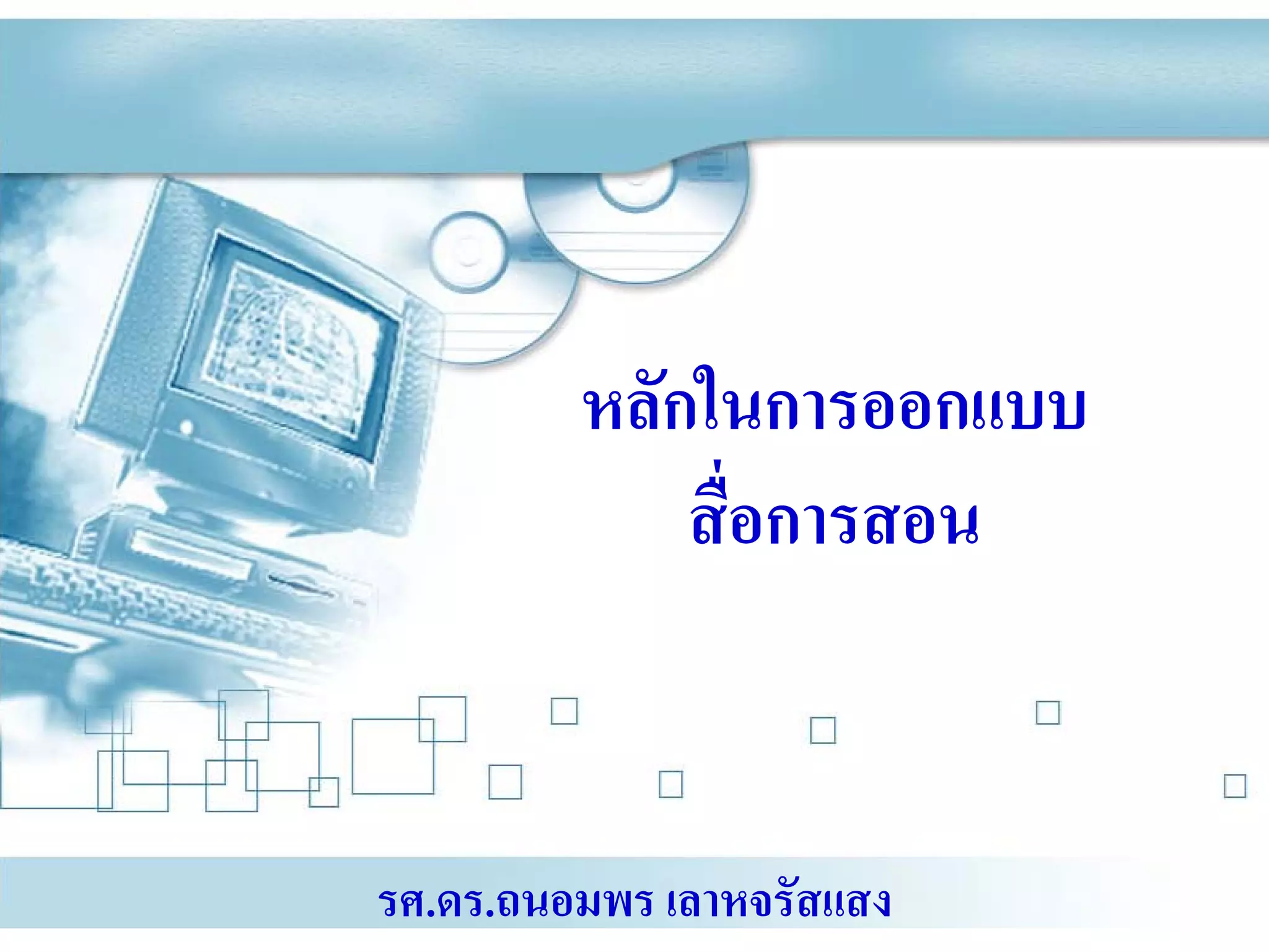 หลักในการออกแบบ
สื่อการสอน

รศ.ดร.ถนอมพร เลาหจรัสแสง